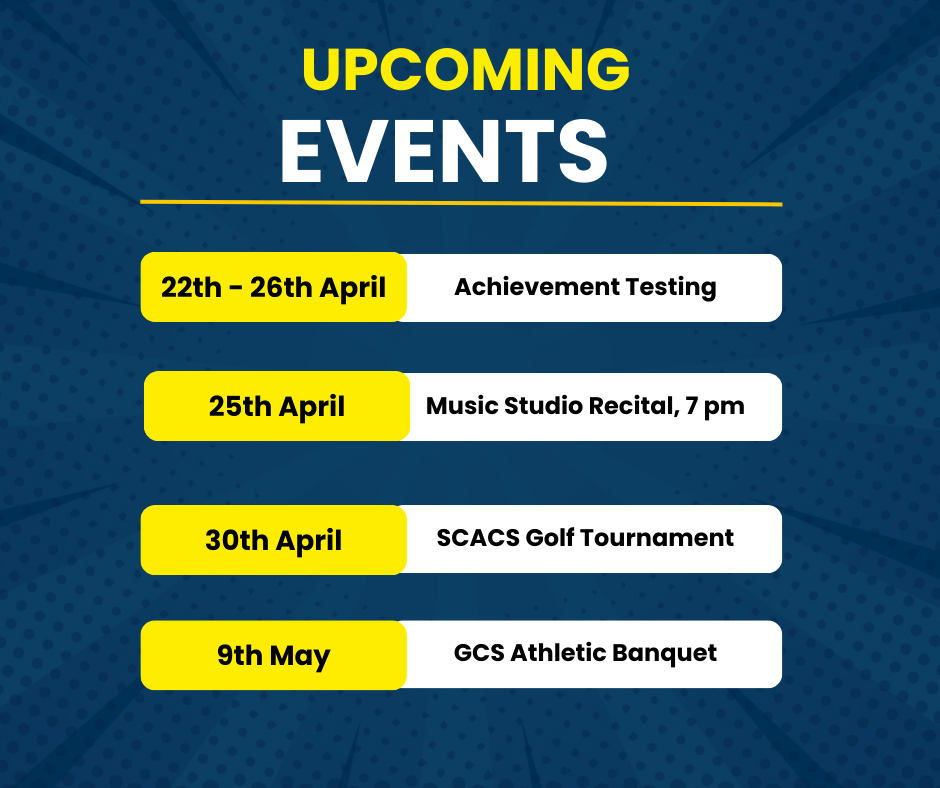 UPCOMING
EVENTS

22th - 26th April Achievement Testing

25th April Music Studio Recital, 7 pm

30th April SCACS Golf Tournament

9th May GCS Athletic Banquet